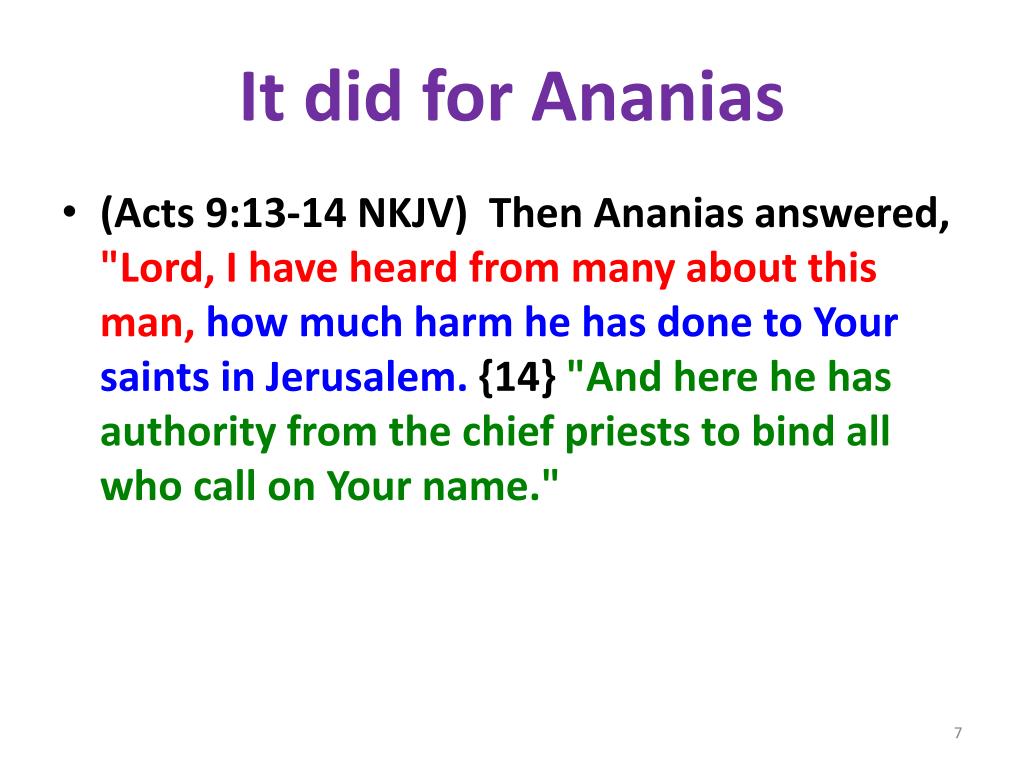 It did for Ananias

• (Acts 9:13-14 NKJV) Then Ananias answered, "Lord, I have heard from many about this man, how much harm he has done to Your saints in Jerusalem. {14} "And here he has authority from the chief priests to bind all who call on Your name."

7